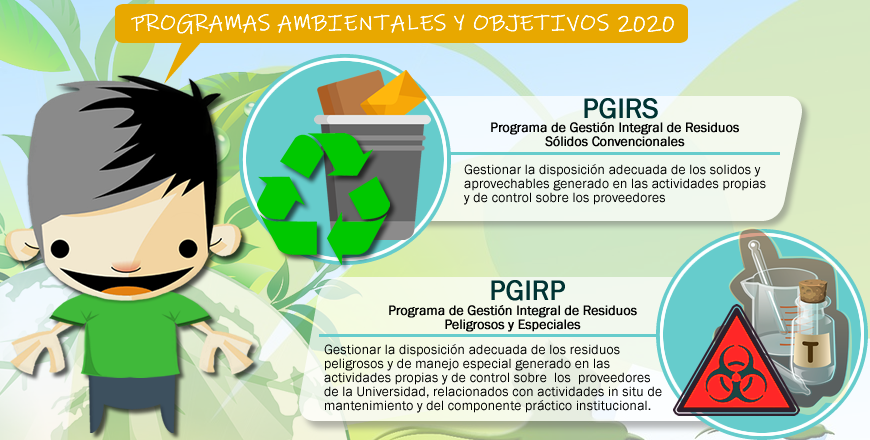 PROGRAMAS AMBIENTALES Y OBJETIVOS 2020

PGIRS
Programa de Gestión Integral de Residuos Sólidos Convencionales

Gestionar la disposición adecuada de los solidos y aprovechables generado en las actividades propias y de control sobre los proveedores

PGIRP
Programa de Gestión Integral de Residuos Peligrosos y Especiales

Gestionar la disposición adecuada de los residuos peligrosos y de manejo especial generado en las actividades propias y de control sobre los proveedores de la Universidad, relacionados con actividades in situ de mantenimiento y del componente práctico institucional.

T